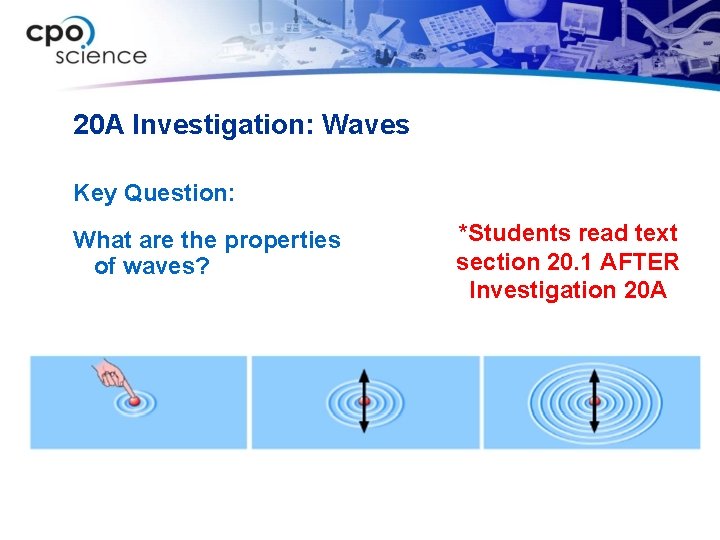 cpo science

20A Investigation: Waves

Key Question:

What are the properties of waves?

*Students read text section 20.1 AFTER Investigation 20A